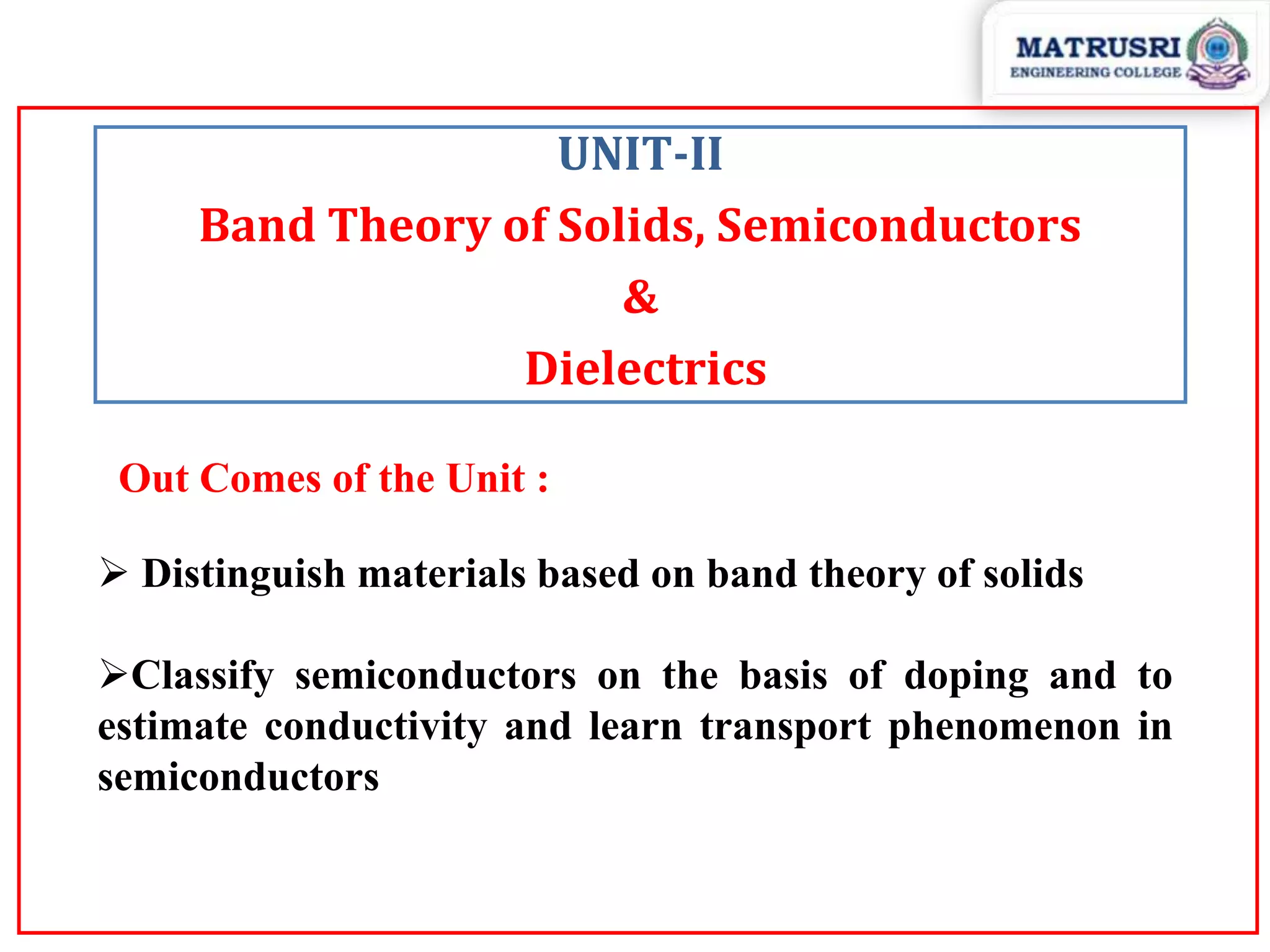 MATRUSRI
ENGINEERING COLLEGE

UNIT-II
Band Theory of Solids, Semiconductors
&
Dielectrics

Out Comes of the Unit :

➢ Distinguish materials based on band theory of solids

➢Classify semiconductors on the basis of doping and to estimate conductivity and learn transport phenomenon in semiconductors